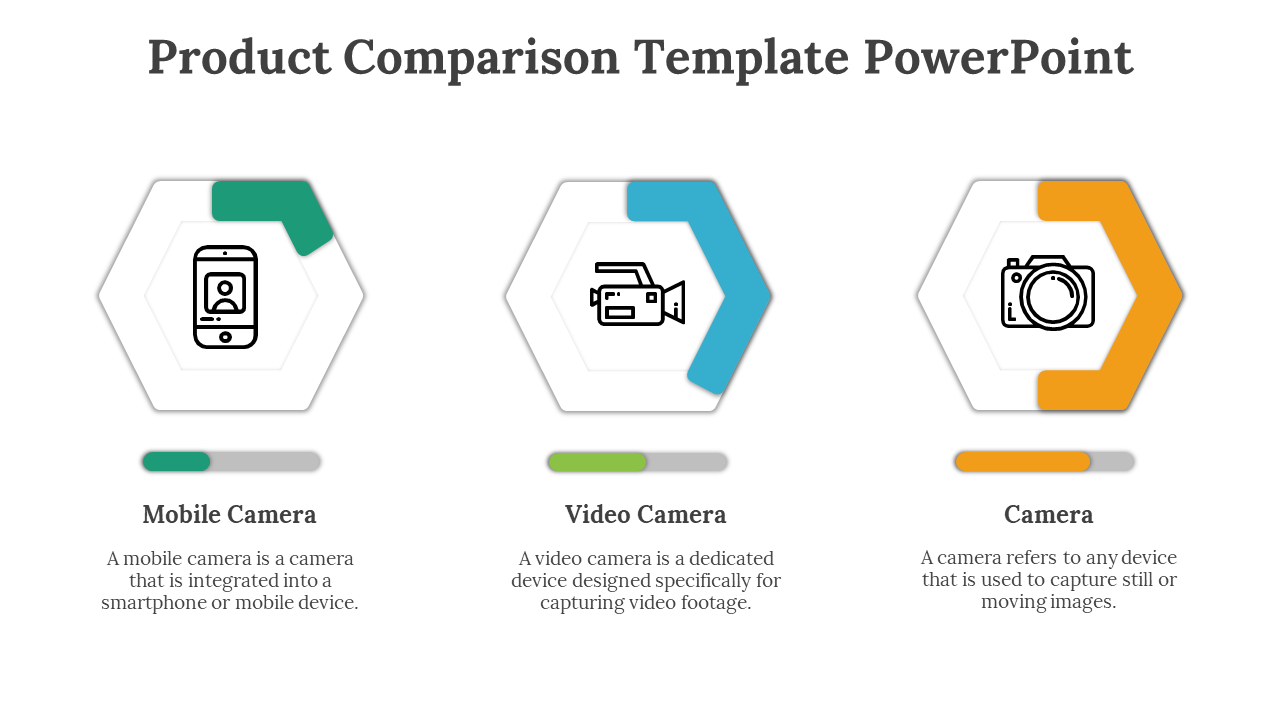 Product Comparison Template PowerPoint

Mobile Camera

A mobile camera is a camera that is integrated into a smartphone or mobile device.

Video Camera

A video camera is a dedicated device designed specifically for capturing video footage.

Camera

A camera refers to any device that is used to capture still or moving images.